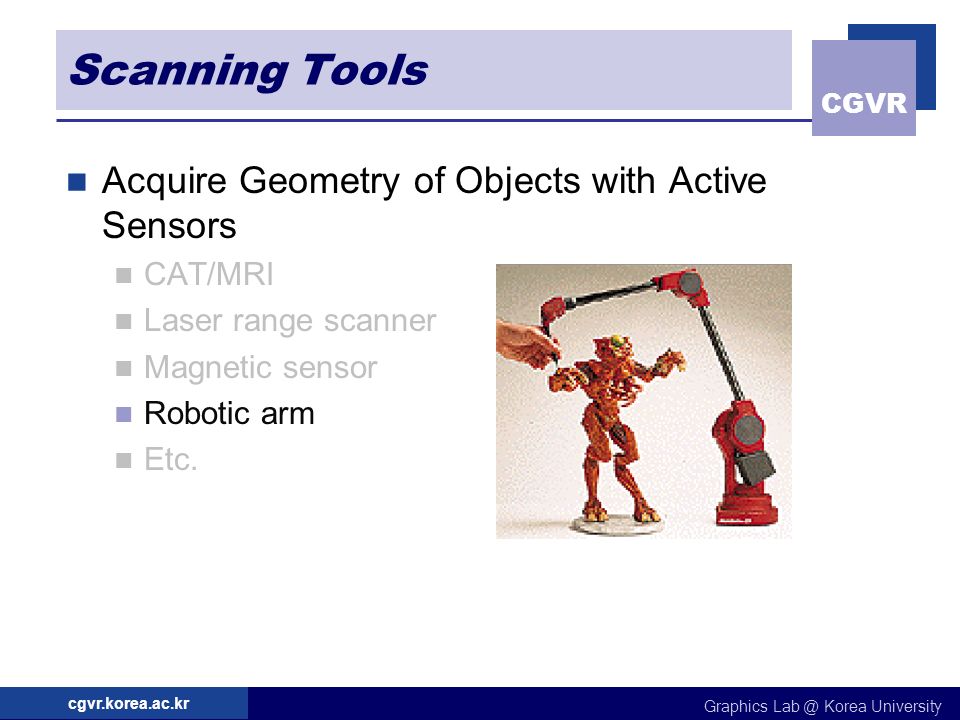 Scanning Tools

CGVR

Acquire Geometry of Objects with Active Sensors

CAT/MRI

Laser range scanner

Magnetic sensor

Robotic arm

Etc.

cgvr.korea.ac.kr

Graphics Lab @ Korea University